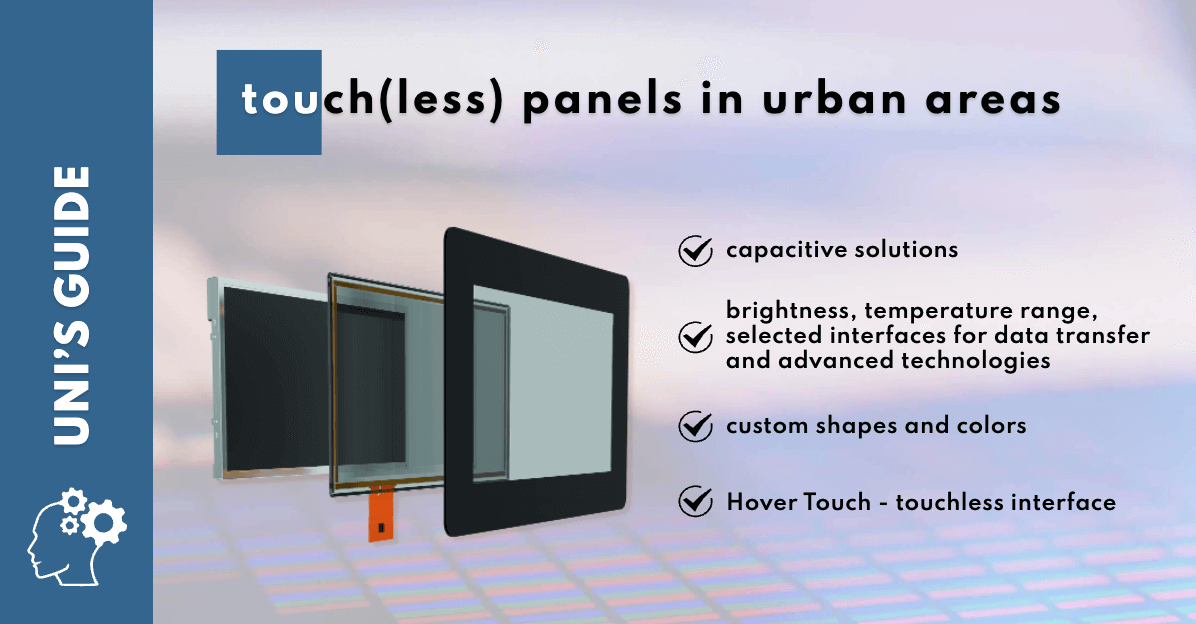 UNI'S GUIDE

touch(less) panels in urban areas

capacitive solutions

brightness, temperature range, selected interfaces for data transfer and advanced technologies

custom shapes and colors

Hover Touch - touchless interface